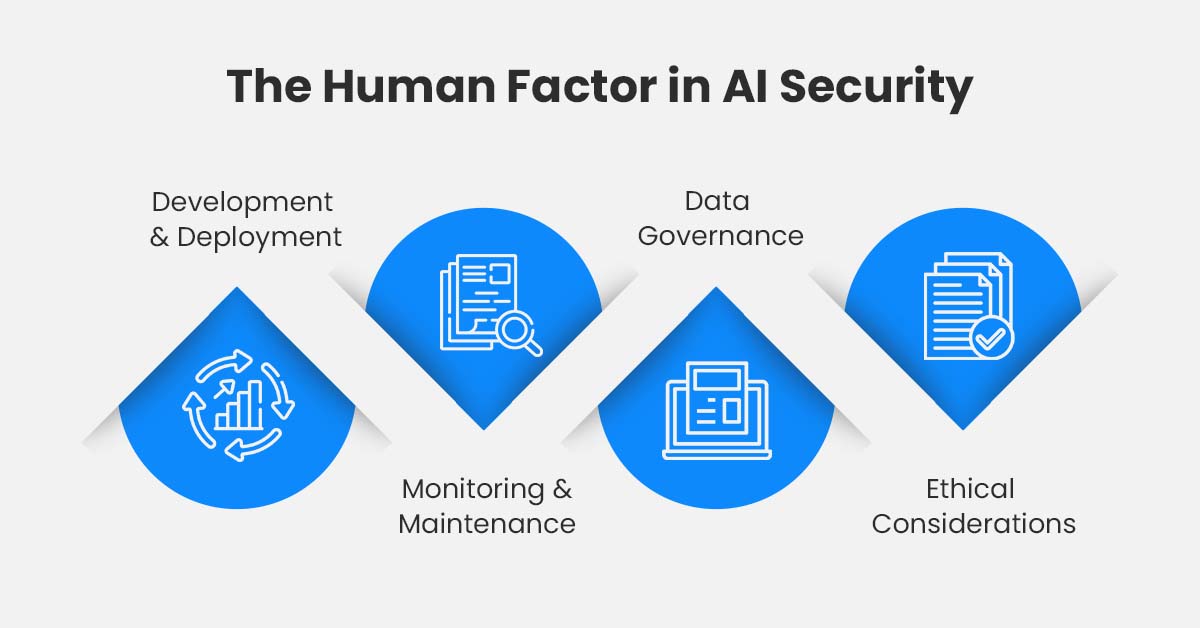 The Human Factor in AI Security

Development & Deployment

Monitoring & Maintenance

Data Governance

Ethical Considerations